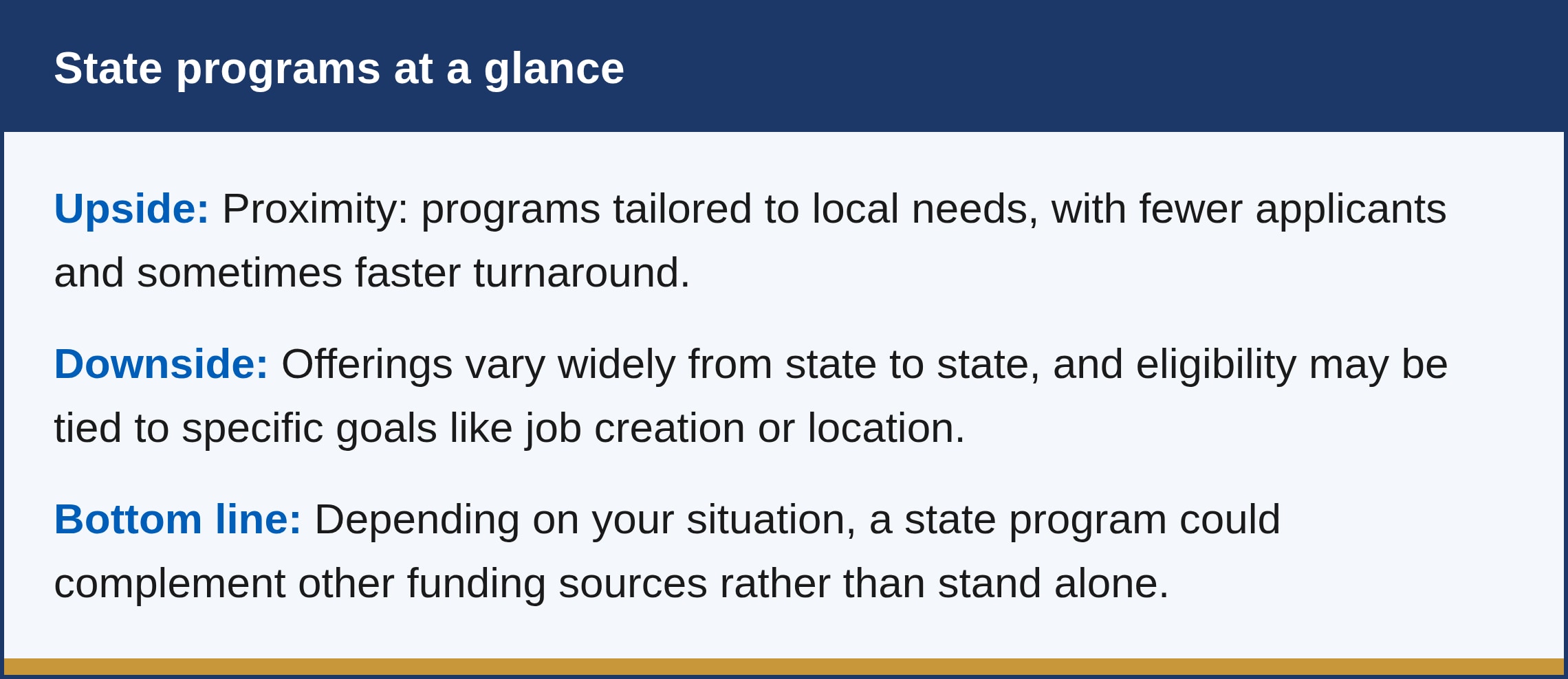 State programs at a glance

Upside: Proximity: programs tailored to local needs, with fewer applicants and sometimes faster turnaround.

Downside: Offerings vary widely from state to state, and eligibility may be tied to specific goals like job creation or location.

Bottom line: Depending on your situation, a state program could complement other funding sources rather than stand alone.